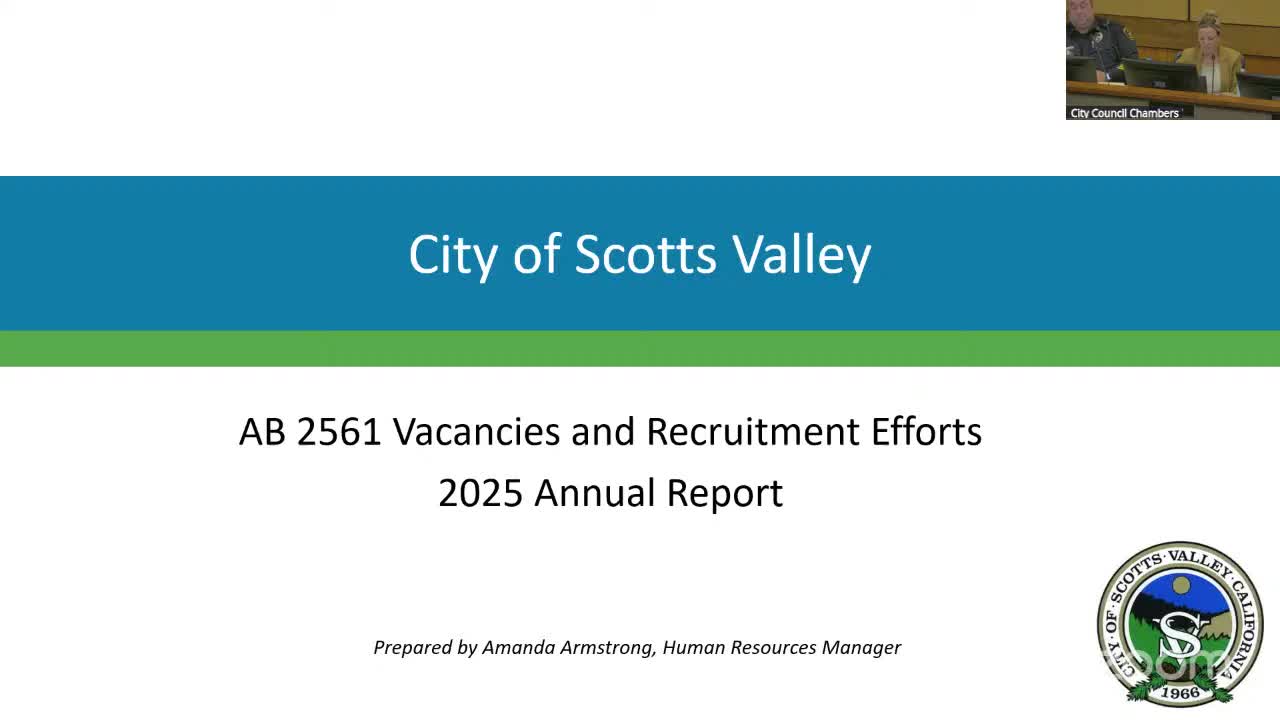 City Council Chambers

City of Scotts Valley

AB 2561 Vacancies and Recruitment Efforts
2025 Annual Report

Prepared by Amanda Armstrong, Human Resources Manager

CITY OF SCOTTS VALLEY CALIFORNIA
S
1966

zoom